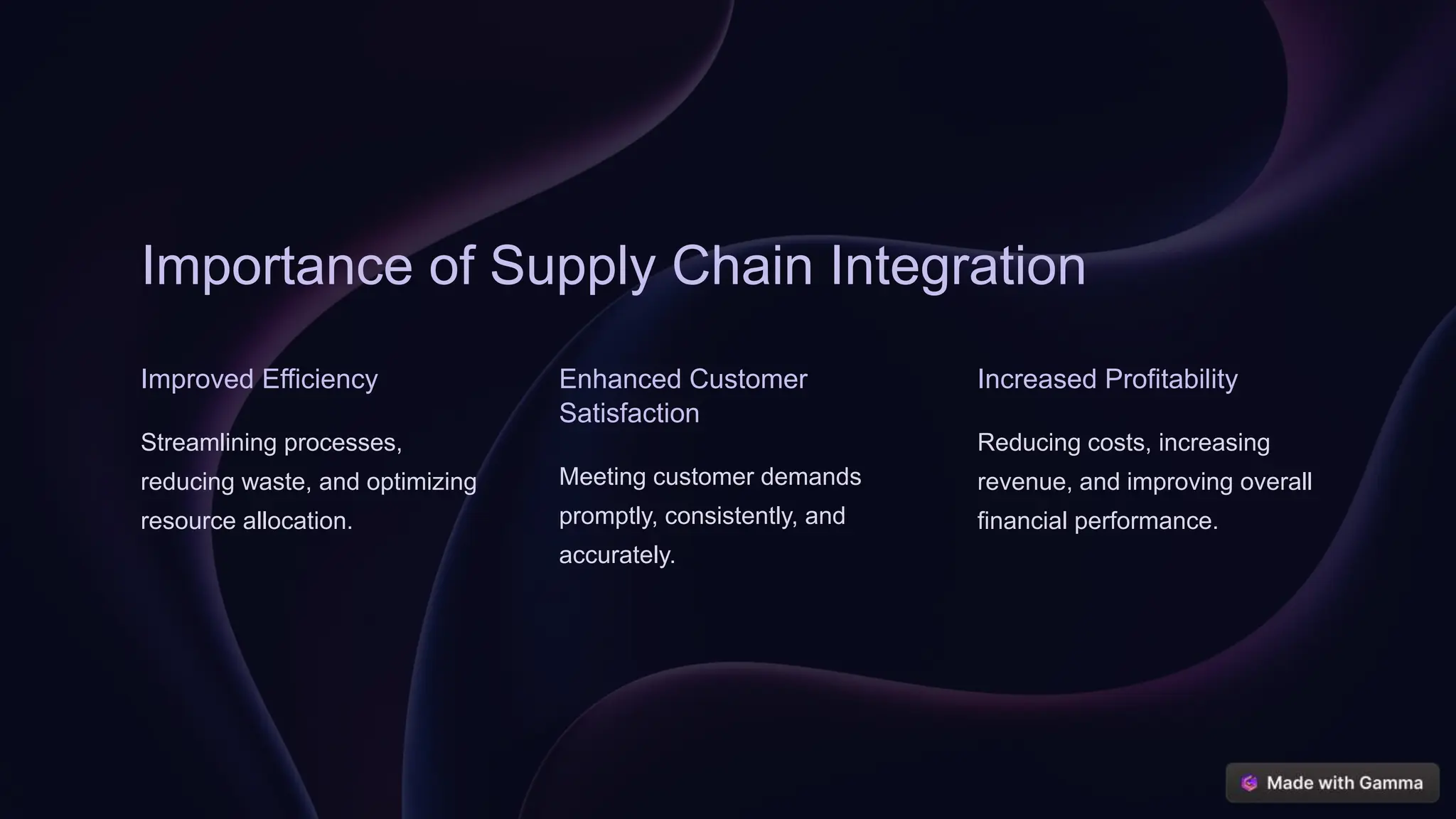 Importance of Supply Chain Integration

Improved Efficiency

Streamlining processes, reducing waste, and optimizing resource allocation.

Enhanced Customer Satisfaction

Meeting customer demands promptly, consistently, and accurately.

Increased Profitability

Reducing costs, increasing revenue, and improving overall financial performance.

Made with Gamma